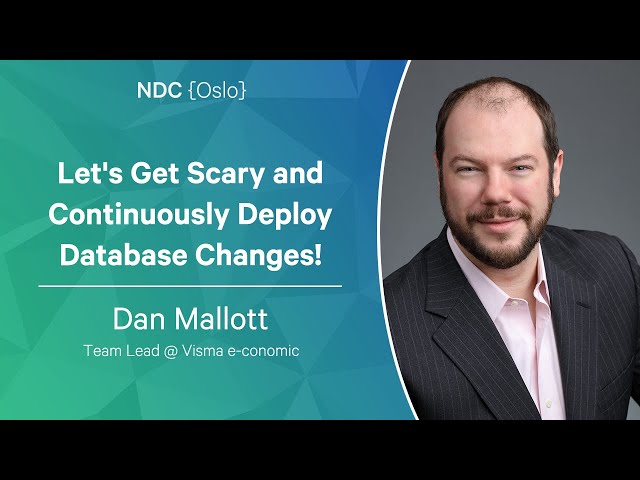 NDC {Oslo}

Let's Get Scary and Continuously Deploy Database Changes!

Dan Mallott

Team Lead @ Visma e-conomic